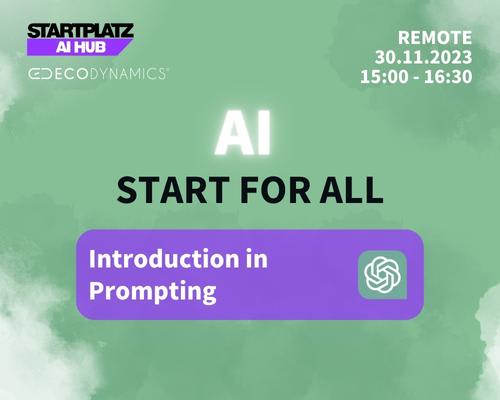 STARTPLATZ
AI HUB
ECODYNAMICS®

REMOTE
30.11.2023
15:00 - 16:30

AI

START FOR ALL

Introduction in Prompting